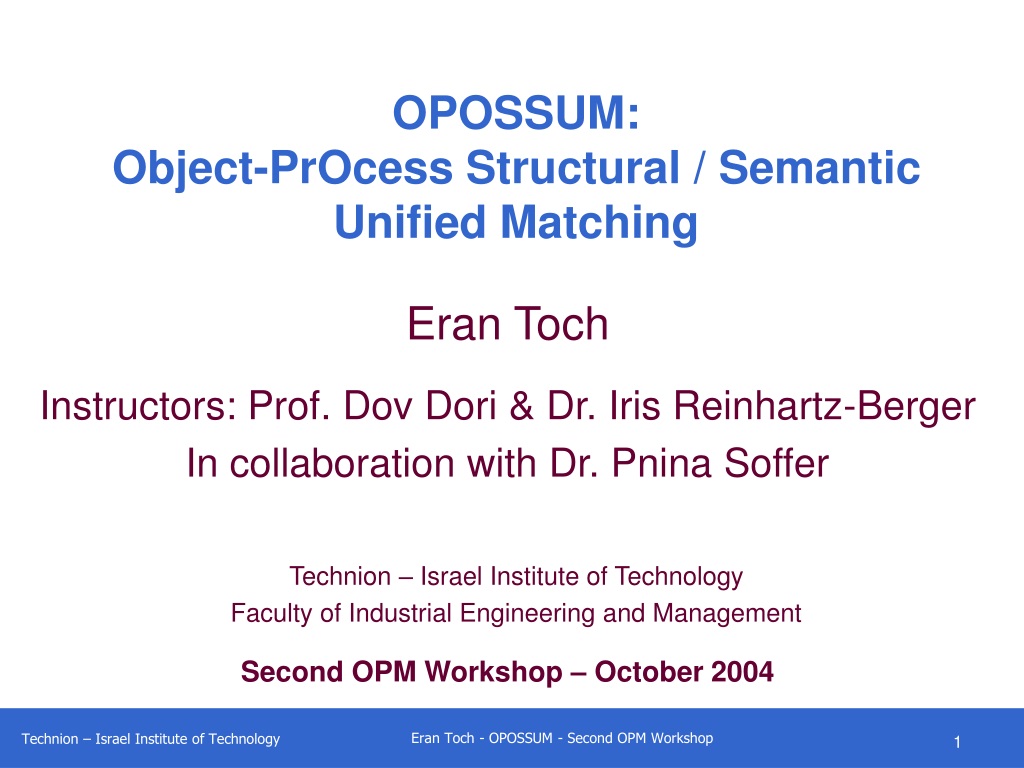 OPOSSUM:
Object-PrOcess Structural / Semantic Unified Matching

Eran Toch

Instructors: Prof. Dov Dori & Dr. Iris Reinhartz-Berger
In collaboration with Dr. Pnina Soffer

Technion – Israel Institute of Technology
Faculty of Industrial Engineering and Management

Second OPM Workshop – October 2004

Technion – Israel Institute of Technology

Eran Toch - OPOSSUM - Second OPM Workshop

1